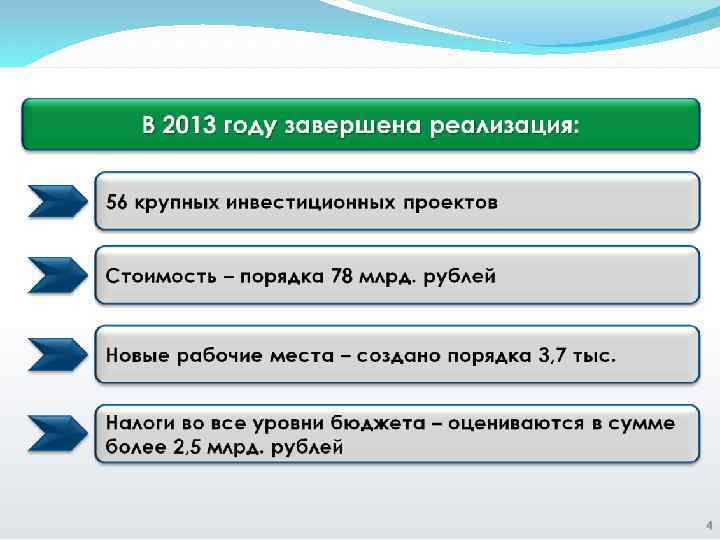 В 2013 году завершена реализация:

56 крупных инвестиционных проектов

Стоимость – порядка 78 млрд. рублей

Новые рабочие места – создано порядка 3,7 тыс.

Налоги во все уровни бюджета – оцениваются в сумме более 2,5 млрд. рублей

4